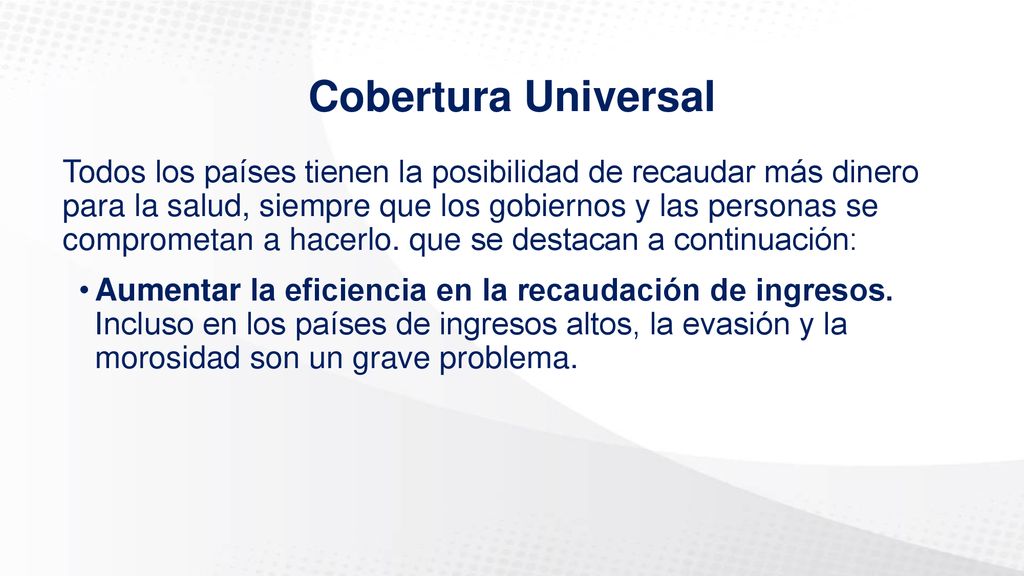 Cobertura Universal

Todos los países tienen la posibilidad de recaudar más dinero para la salud, siempre que los gobiernos y las personas se comprometan a hacerlo. que se destacan a continuación:

• Aumentar la eficiencia en la recaudación de ingresos. Incluso en los países de ingresos altos, la evasión y la morosidad son un grave problema.